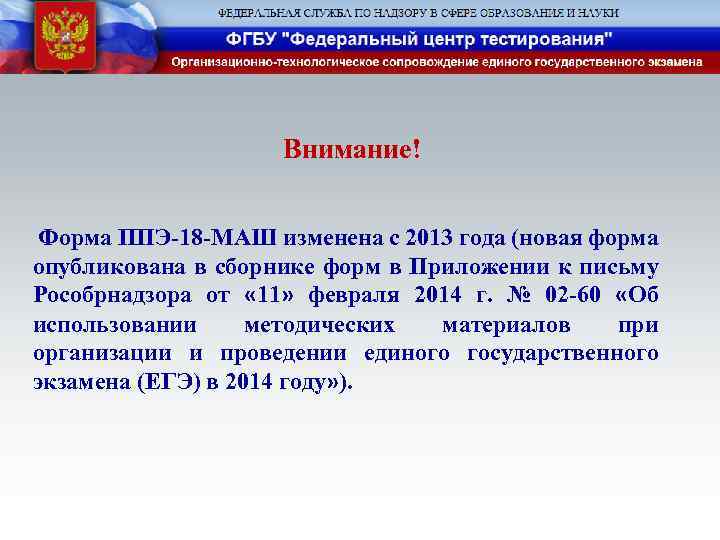 ФЕДЕРАЛЬНАЯ СЛУЖБА ПО НАДЗОРУ В СФЕРЕ ОБРАЗОВАНИЯ И НАУКИ

ФГБУ "Федеральный центр тестирования"

Организационно-технологическое сопровождение единого государственного экзамена

Внимание!

Форма ППЭ-18-МАШ изменена с 2013 года (новая форма опубликована в сборнике форм в Приложении к письму Рособрнадзора от «11» февраля 2014 г. № 02-60 «Об использовании методических материалов при организации и проведении единого государственного экзамена (ЕГЭ) в 2014 году»).